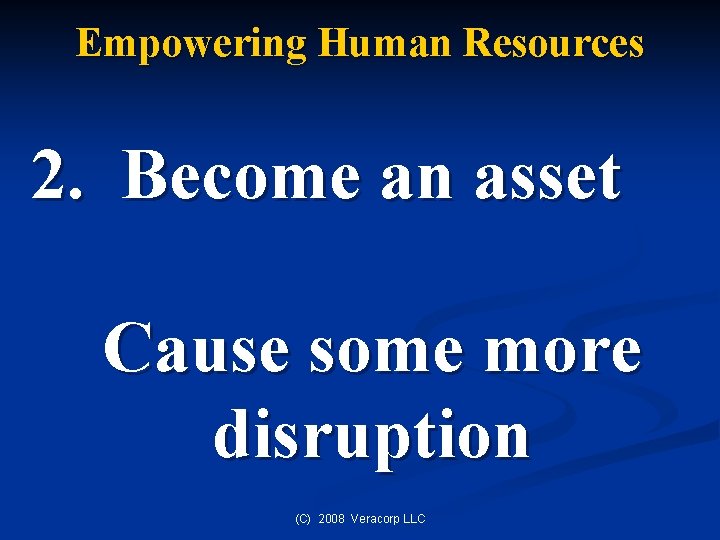 Empowering Human Resources

2. Become an asset

Cause some more disruption

(C) 2008 Veracorp LLC